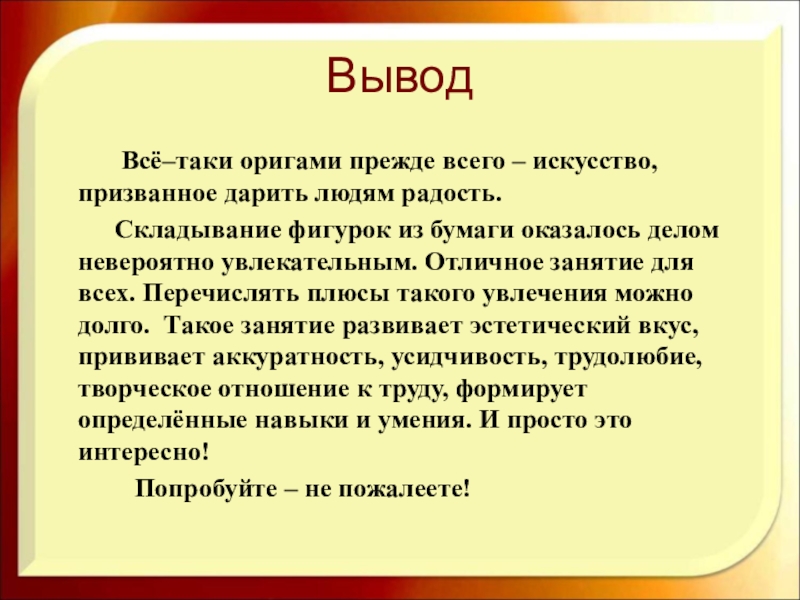 Вывод

Всё–таки оригами прежде всего – искусство, призванное дарить людям радость.

Складывание фигурок из бумаги оказалось делом невероятно увлекательным. Отличное занятие для всех. Перечислять плюсы такого увлечения можно долго.  Такое занятие развивает эстетический вкус, прививает аккуратность, усидчивость, трудолюбие, творческое отношение к труду, формирует определённые навыки и умения. И просто это интересно!

Попробуйте – не пожалеете!